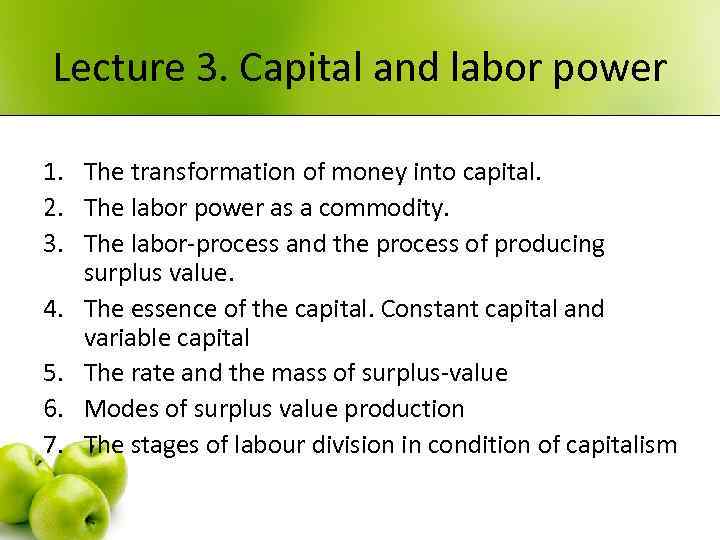 Lecture 3. Capital and labor power

1. The transformation of money into capital.
2. The labor power as a commodity.
3. The labor-process and the process of producing surplus value.
4. The essence of the capital. Constant capital and variable capital
5. The rate and the mass of surplus-value
6. Modes of surplus value production
7. The stages of labour division in condition of capitalism